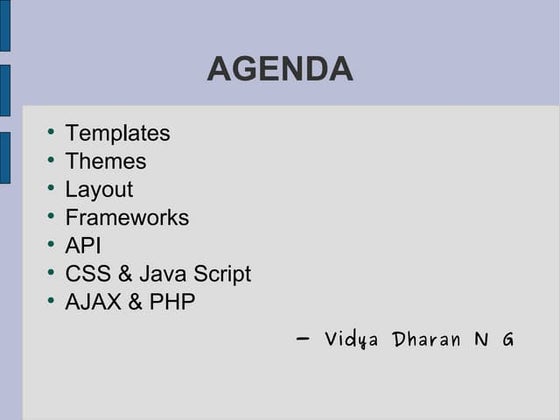 AGENDA

- Templates
- Themes
- Layout
- Frameworks
- API
- CSS & Java Script
- AJAX & PHP

– Vidya Dharan N G